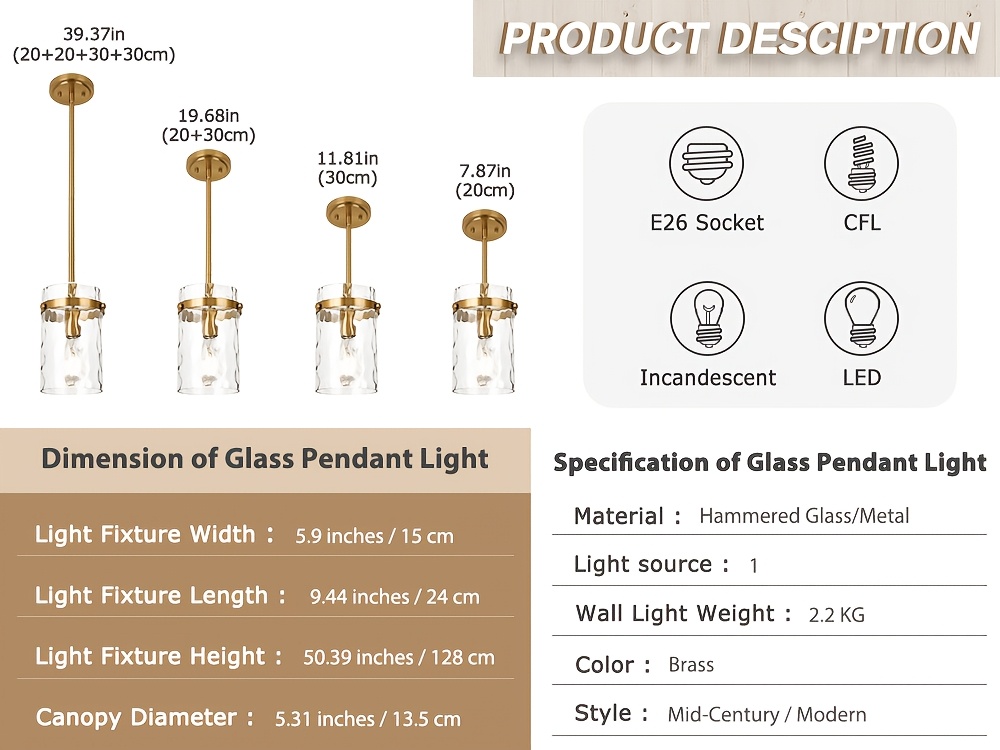 39.37in
(20+20+30+30cm)

19.68in
(20+30cm)

11.81in
(30cm)

7.87in
(20cm)

PRODUCT DESCIPTION

E26 Socket

CFL

Incandescent

LED

Dimension of Glass Pendant Light

Light Fixture Width : 5.9 inches / 15 cm

Light Fixture Length : 9.44 inches / 24 cm

Light Fixture Height : 50.39 inches / 128 cm

Canopy Diameter : 5.31 inches / 13.5 cm

Specification of Glass Pendant Light

Material : Hammered Glass/Metal

Light source : 1

Wall Light Weight : 2.2 KG

Color : Brass

Style : Mid-Century / Modern